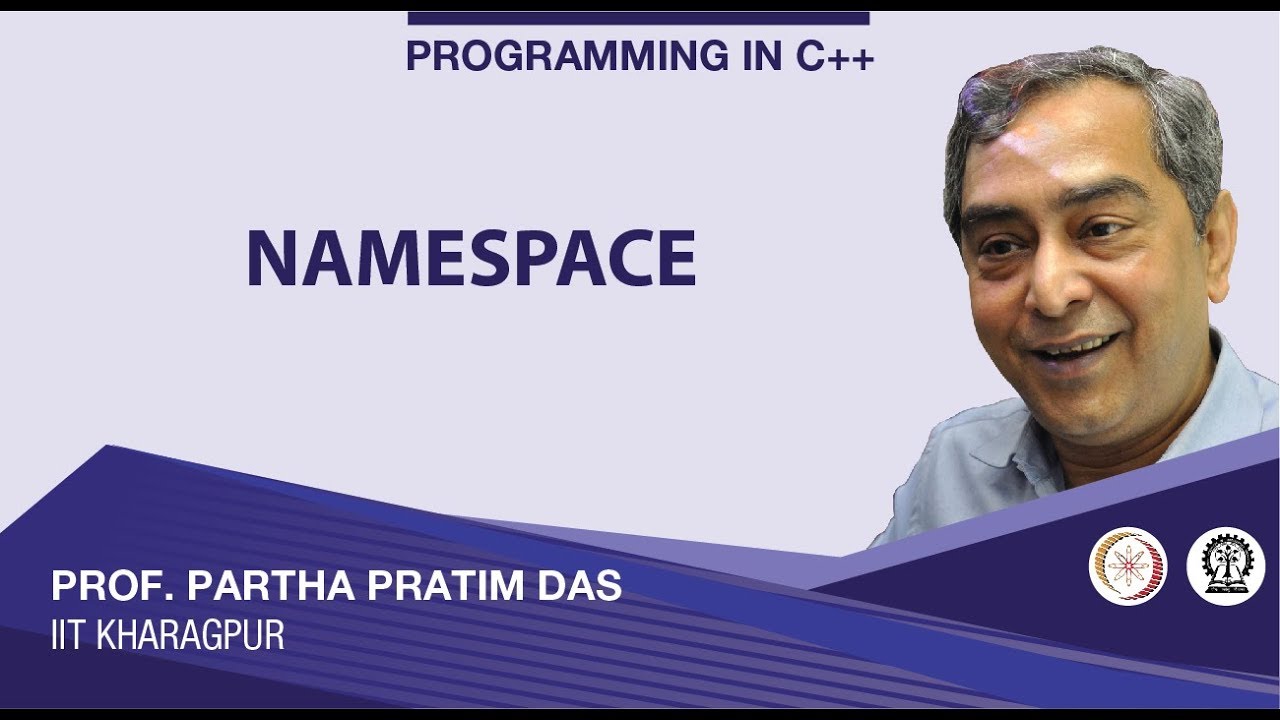 PROGRAMMING IN C++

NAMESPACE

PROF. PARTHA PRATIM DAS
IIT KHARAGPUR